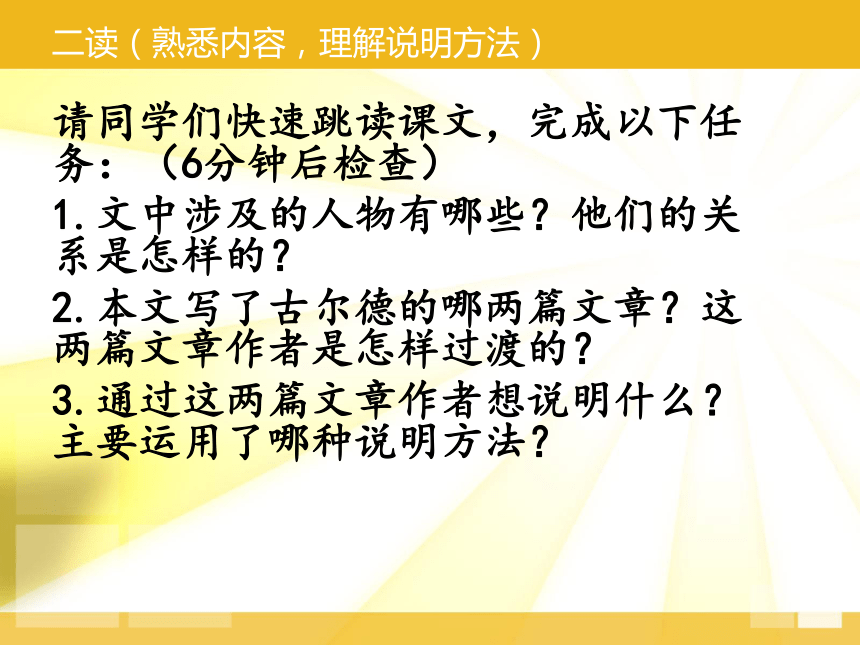 二读（熟悉内容，理解说明方法）

请同学们快速跳读课文，完成以下任务：（6分钟后检查）

1.文中涉及的人物有哪些？他们的关系是怎样的？

2.本文写了古尔德的哪两篇文章？这两篇文章作者是怎样过渡的？

3.通过这两篇文章作者想说明什么？主要运用了哪种说明方法？